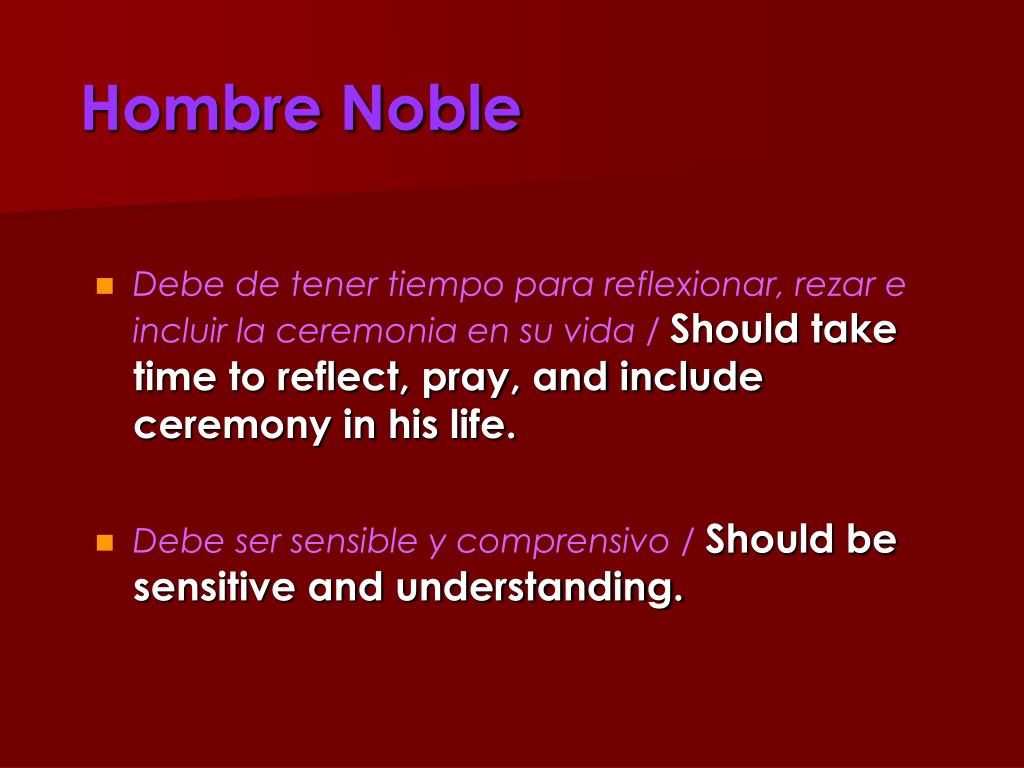 Hombre Noble

Debe de tener tiempo para reflexionar, rezar e incluir la ceremonia en su vida / Should take time to reflect, pray, and include ceremony in his life.

Debe ser sensible y comprensivo / Should be sensitive and understanding.